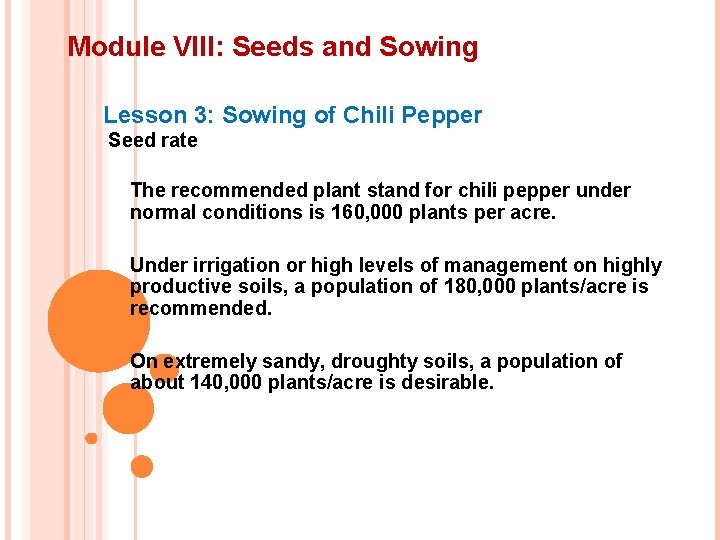 Module VIII: Seeds and Sowing

Lesson 3: Sowing of Chili Pepper

Seed rate

The recommended plant stand for chili pepper under normal conditions is 160,000 plants per acre.

Under irrigation or high levels of management on highly productive soils, a population of 180,000 plants/acre is recommended.

On extremely sandy, droughty soils, a population of about 140,000 plants/acre is desirable.